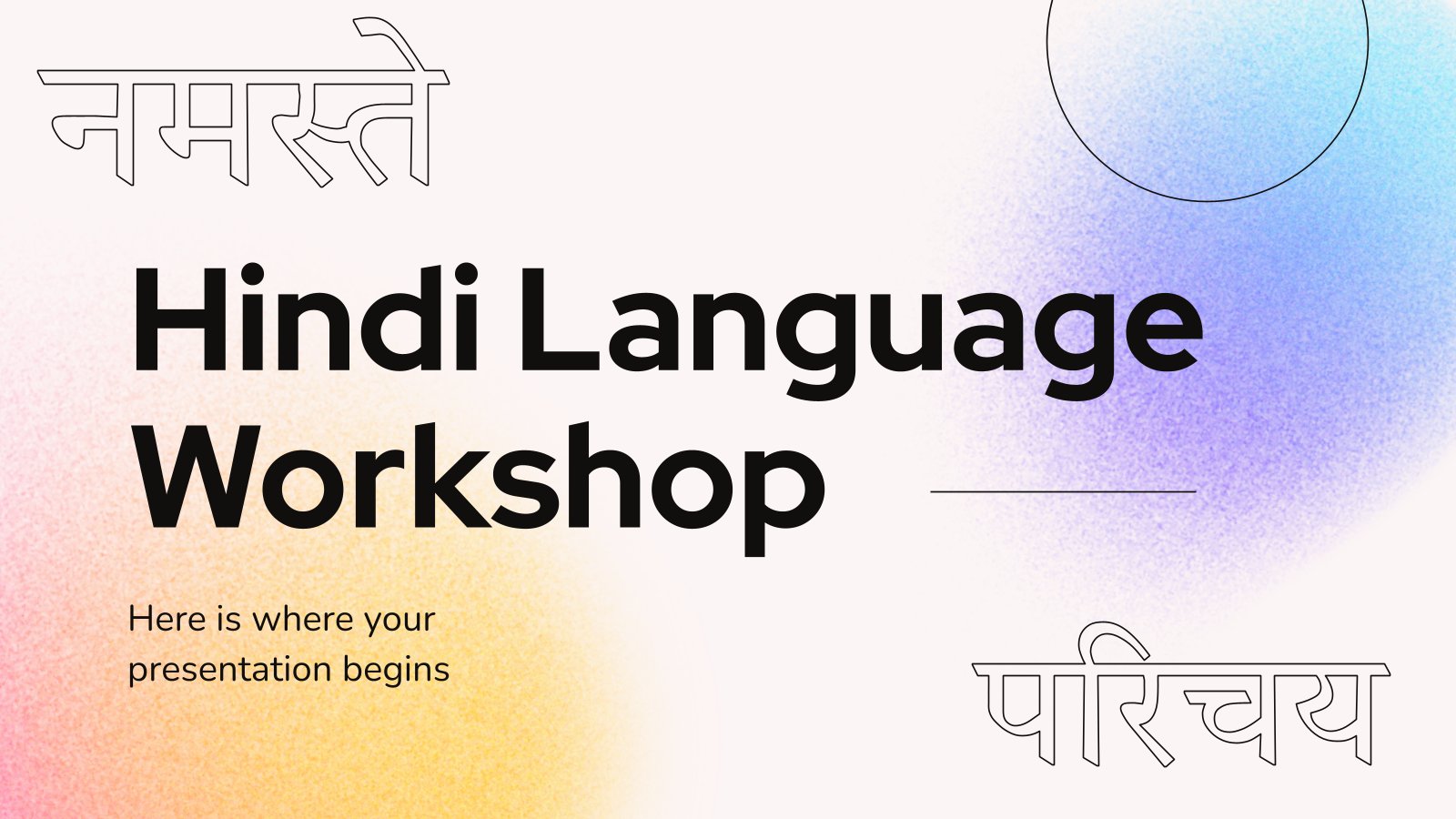 नमस्ते

Hindi Language Workshop

Here is where your presentation begins

परिचय